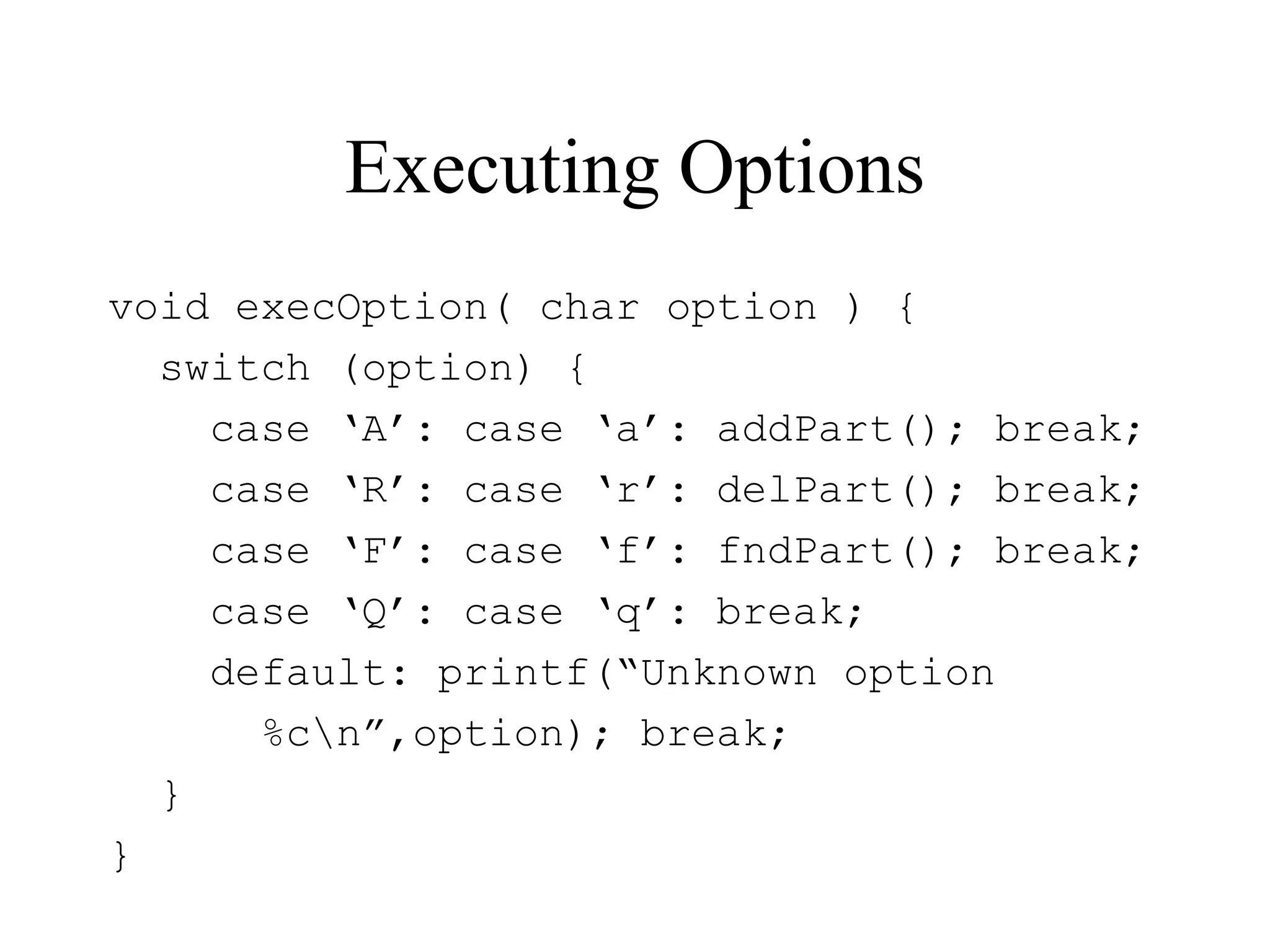 Executing Options

void execOption( char option ) {
  switch (option) {
    case ‘A’: case ‘a’: addPart(); break;
    case ‘R’: case ‘r’: delPart(); break;
    case ‘F’: case ‘f’: fndPart(); break;
    case ‘Q’: case ‘q’: break;
    default: printf(“Unknown option
      %c\n”,option); break;
  }
}